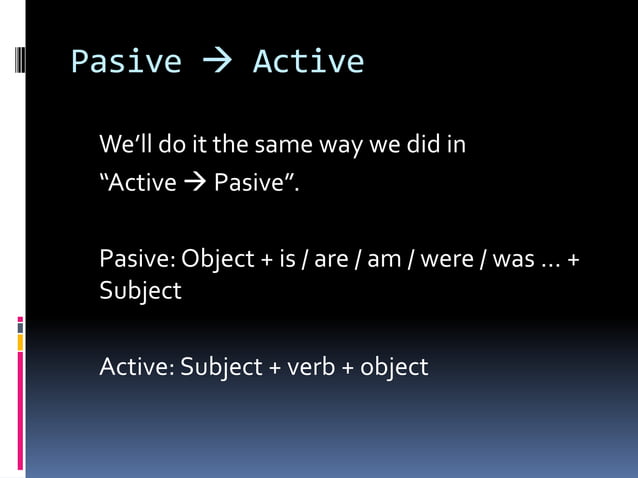 Pasive → Active

We'll do it the same way we did in "Active → Pasive".

Pasive: Object + is / are / am / were / was … + Subject

Active: Subject + verb + object